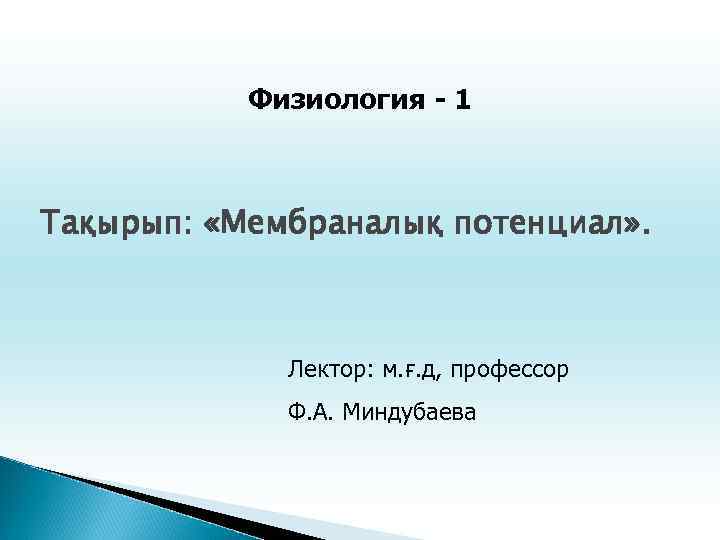 Физиология - 1

Тақырып: «Мембраналық потенциал».

Лектор: м.ғ.д, профессор

Ф.А. Миндубаева